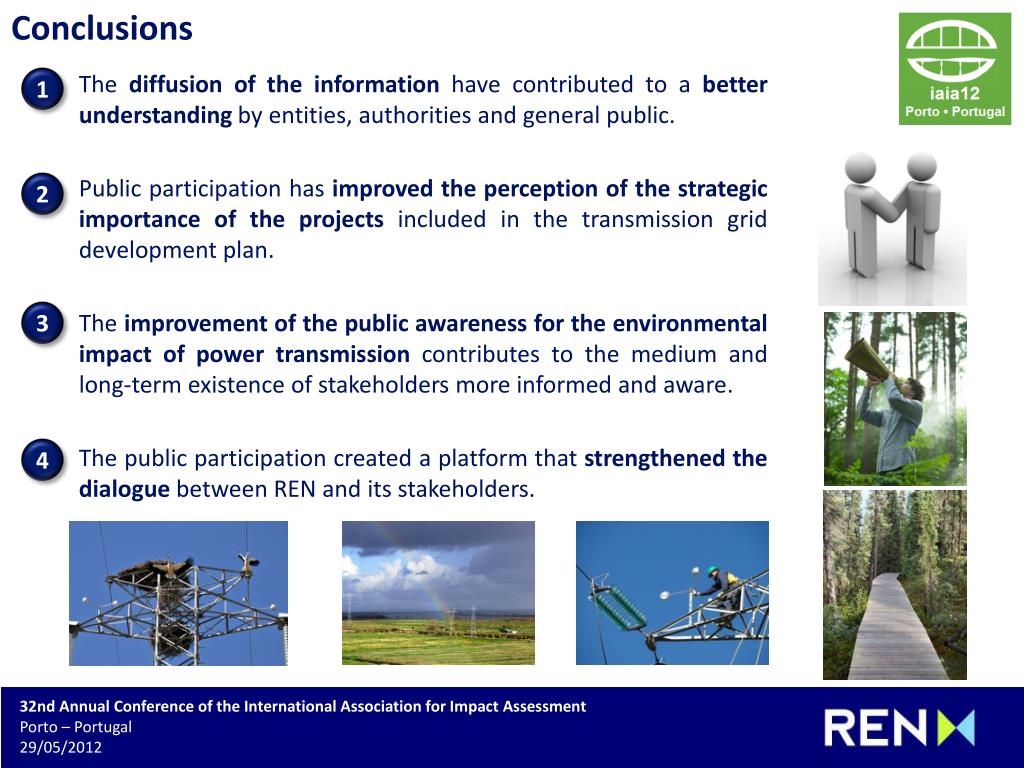 Conclusions

iaia12
Porto • Portugal

1 The diffusion of the information have contributed to a better understanding by entities, authorities and general public.

2 Public participation has improved the perception of the strategic importance of the projects included in the transmission grid development plan.

3 The improvement of the public awareness for the environmental impact of power transmission contributes to the medium and long-term existence of stakeholders more informed and aware.

4 The public participation created a platform that strengthened the dialogue between REN and its stakeholders.

32nd Annual Conference of the International Association for Impact Assessment
Porto – Portugal
29/05/2012

REN